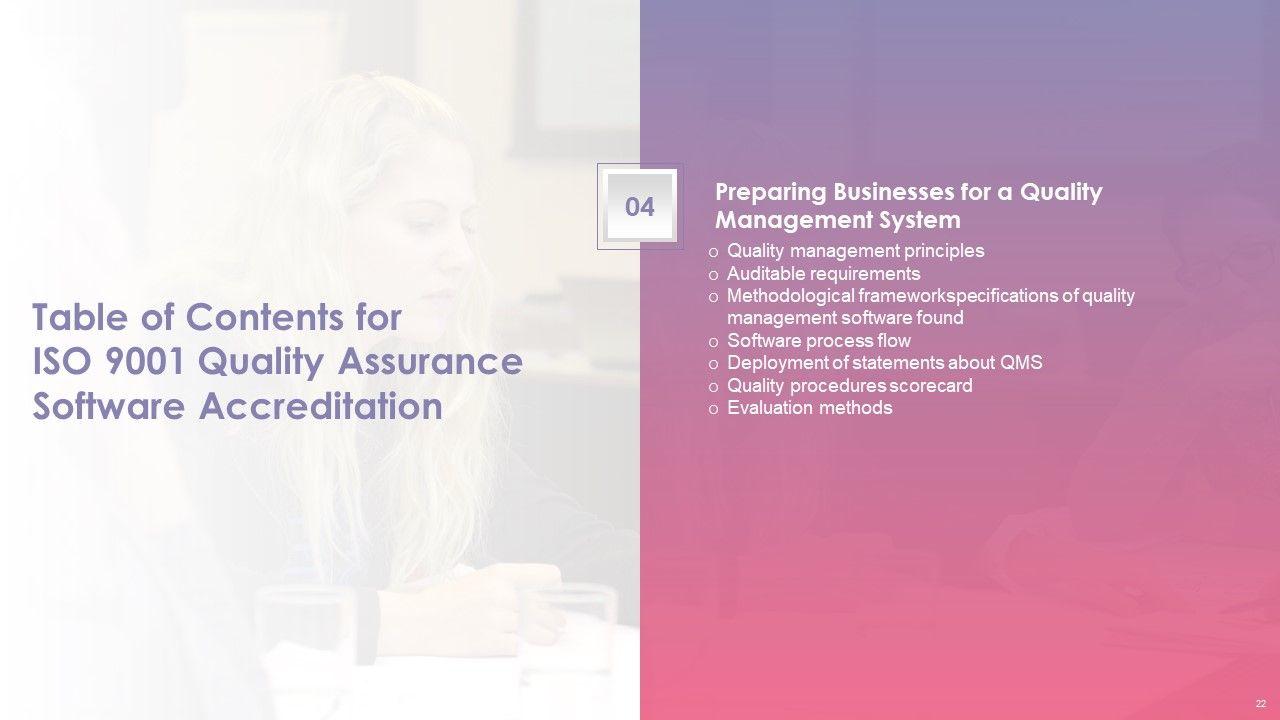 Table of Contents for ISO 9001 Quality Assurance Software Accreditation

04

Preparing Businesses for a Quality Management System

o Quality management principles
o Auditable requirements
o Methodological frameworkspecifications of quality management software found
o Software process flow
o Deployment of statements about QMS
o Quality procedures scorecard
o Evaluation methods

22